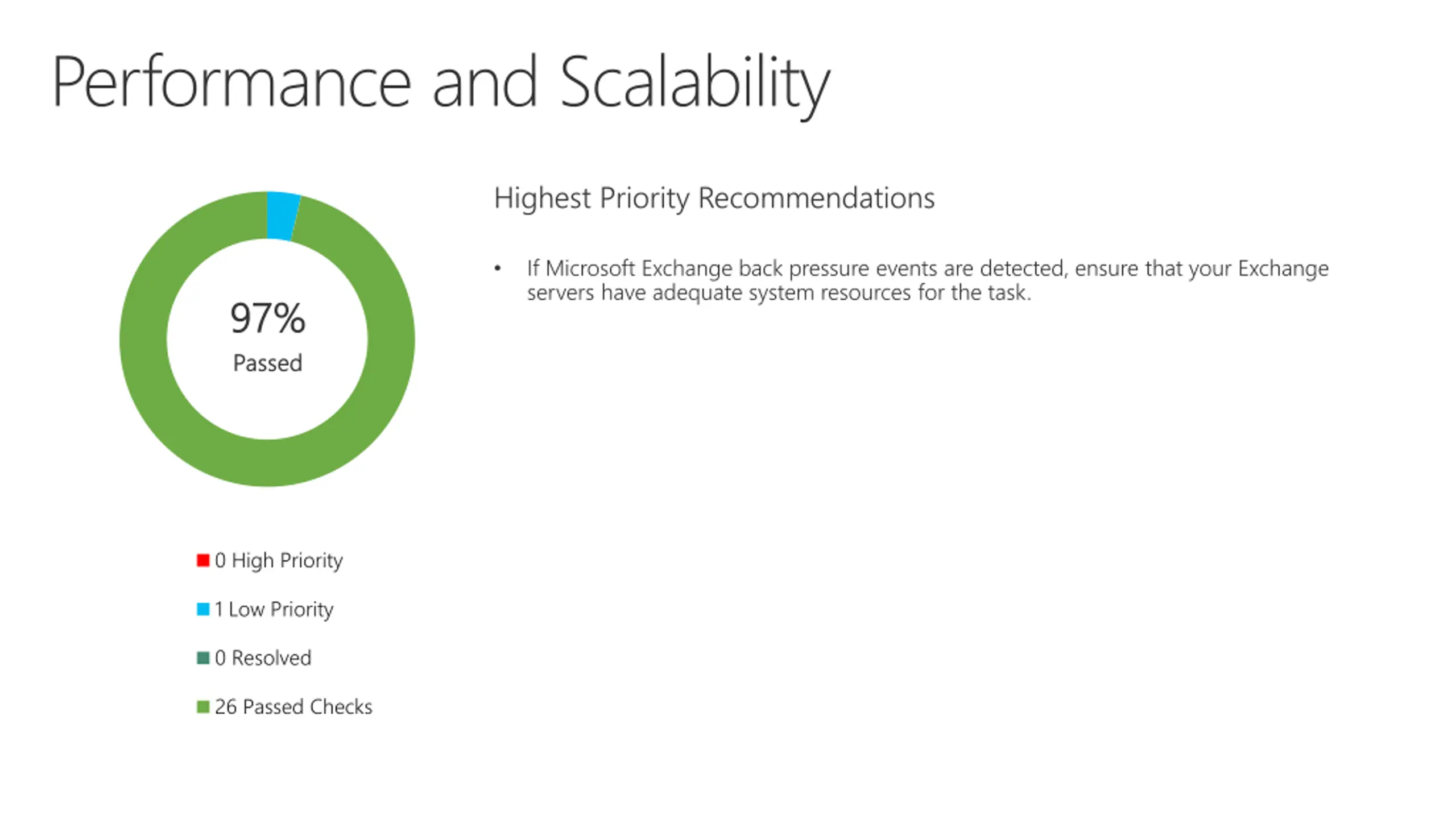 Performance and Scalability

97%
Passed

0 High Priority

1 Low Priority

0 Resolved

26 Passed Checks

Highest Priority Recommendations

• If Microsoft Exchange back pressure events are detected, ensure that your Exchange servers have adequate system resources for the task.